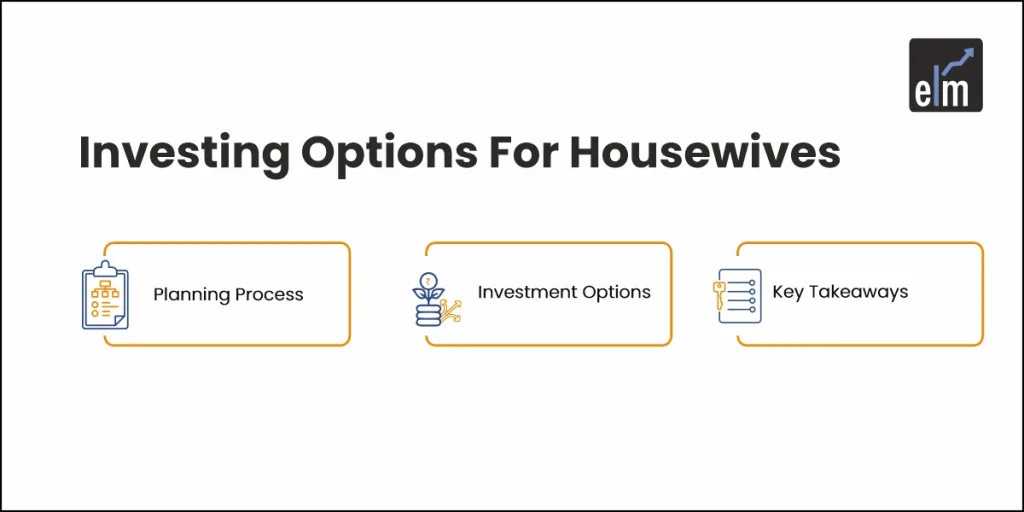 elm

Investing Options For Housewives

Planning Process

Investment Options

Key Takeaways